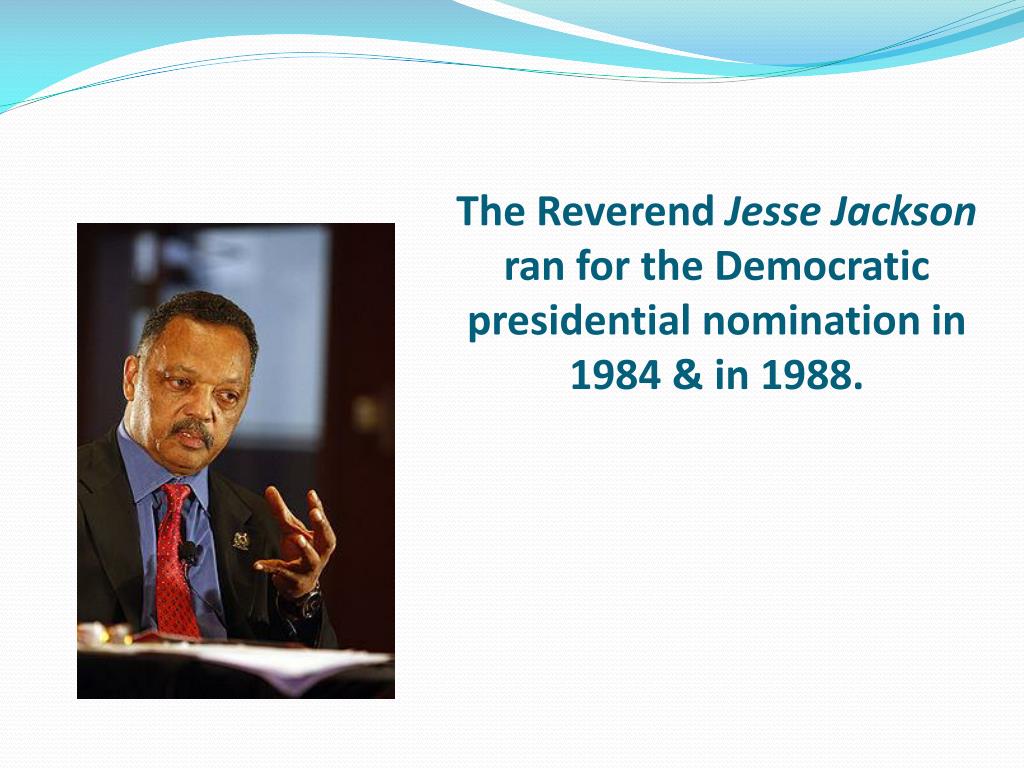 The Reverend Jesse Jackson ran for the Democratic presidential nomination in 1984 & in 1988.